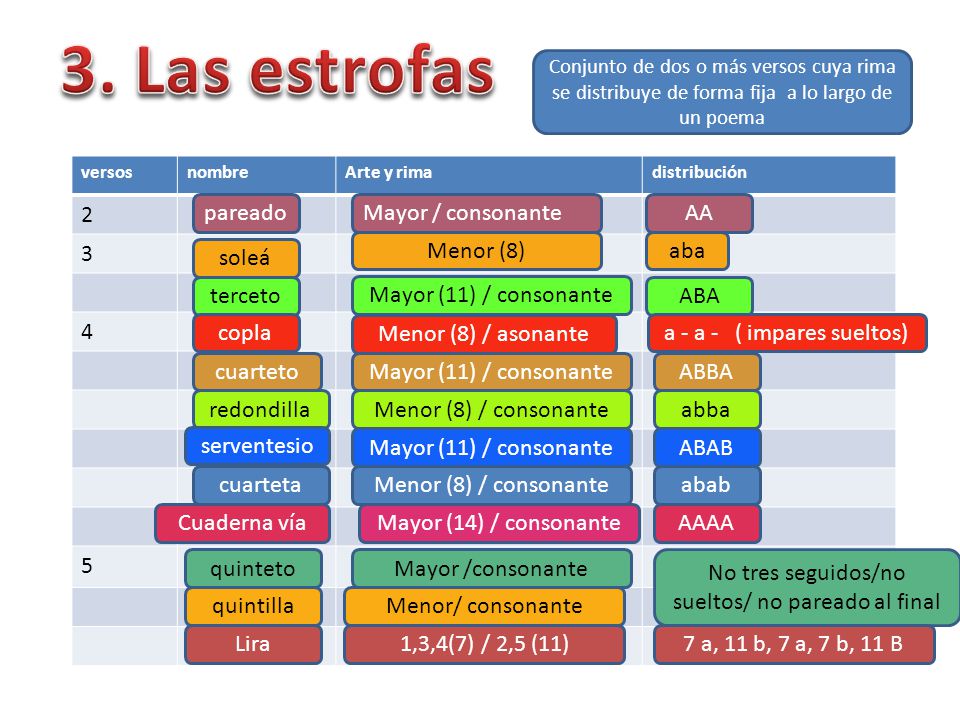 3. Las estrofas

Conjunto de dos o más versos cuya rima se distribuye de forma fija a lo largo de un poema

| versos | nombre | Arte y rima | distribución |
|---|---|---|---|
| 2 | pareado | Mayor / consonante | AA |
| 3 | soleá | Menor (8) | aba |
| | terceto | Mayor (11) / consonante | ABA |
| 4 | copla | Menor (8) / asonante | a - a - ( impares sueltos) |
| | cuarteto | Mayor (11) / consonante | ABBA |
| | redondilla | Menor (8) / consonante | abba |
| | serventesio | Mayor (11) / consonante | ABAB |
| | cuarteta | Menor (8) / consonante | abab |
| | Cuaderna vía | Mayor (14) / consonante | AAAA |
| 5 | quinteto | Mayor /consonante | No tres seguidos/no sueltos/ no pareado al final |
| | quintilla | Menor/ consonante | |
| | Lira | 1,3,4(7) / 2,5 (11) | 7 a, 11 b, 7 a, 7 b, 11 B |